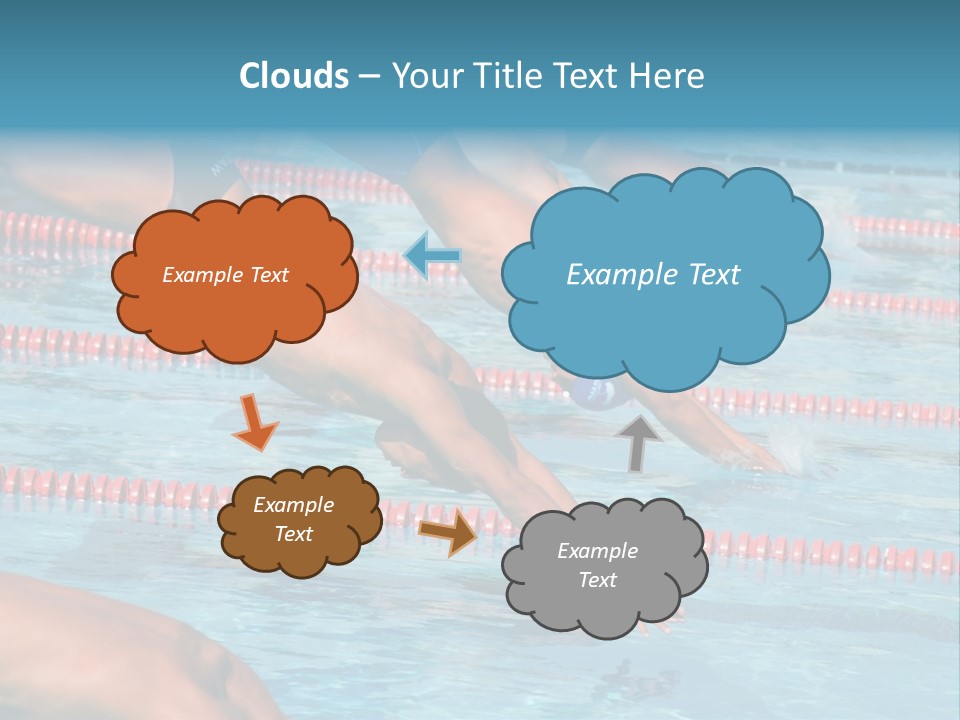 Clouds – Your Title Text Here

Example Text

Example Text

Example Text

Example Text